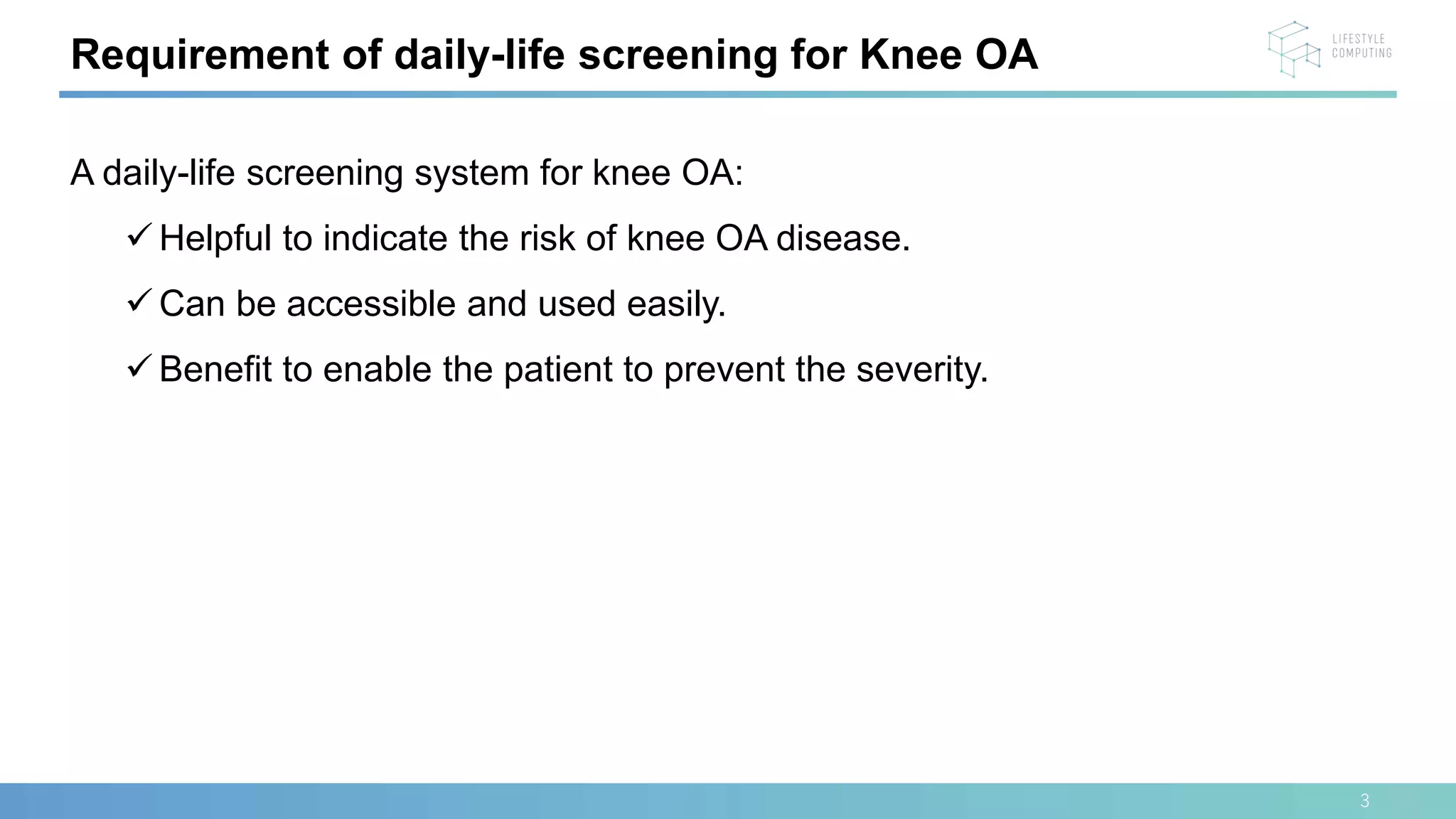 Requirement of daily-life screening for Knee OA

LIFESTYLE COMPUTING

A daily-life screening system for knee OA:

✓ Helpful to indicate the risk of knee OA disease.

✓ Can be accessible and used easily.

✓ Benefit to enable the patient to prevent the severity.

3